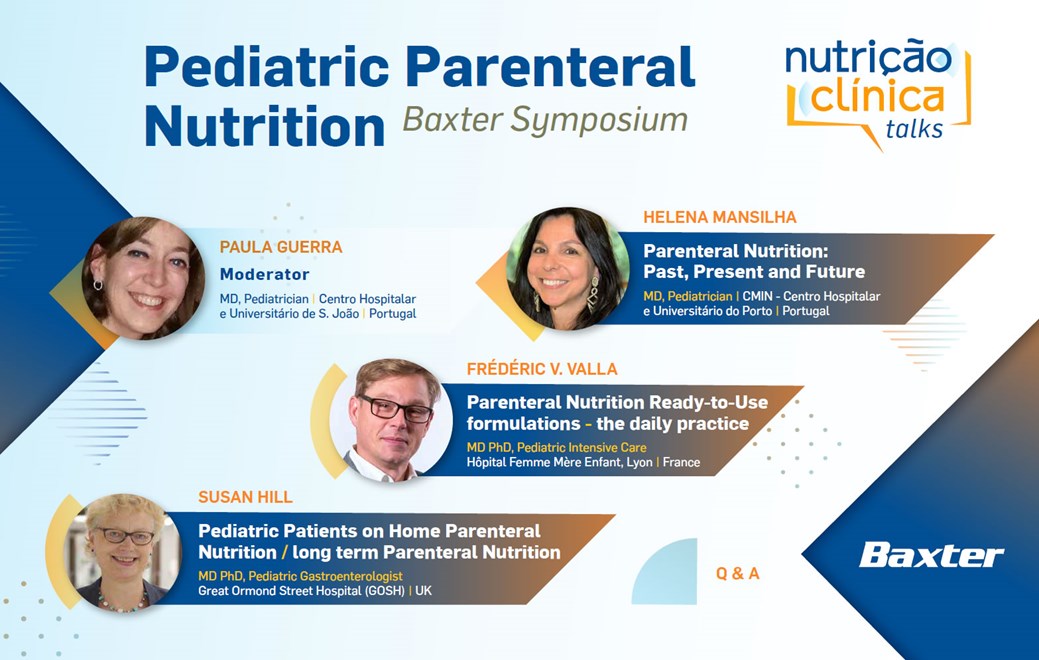 Pediatric Parenteral Nutrition Baxter Symposium

nutrição clínica talks

PAULA GUERRA
Moderator
MD, Pediatrician | Centro Hospitalar e Universitário de S. João | Portugal

HELENA MANSILHA
Parenteral Nutrition: Past, Present and Future
MD, Pediatrician | CMIN - Centro Hospitalar e Universitário do Porto | Portugal

FRÉDÉRIC V. VALLA
Parenteral Nutrition Ready-to-Use formulations - the daily practice
MD PhD, Pediatric Intensive Care
Hôpital Femme Mère Enfant, Lyon | France

SUSAN HILL
Pediatric Patients on Home Parenteral Nutrition / long term Parenteral Nutrition
MD PhD, Pediatric Gastroenterologist
Great Ormond Street Hospital (GOSH) | UK

Q & A

Baxter